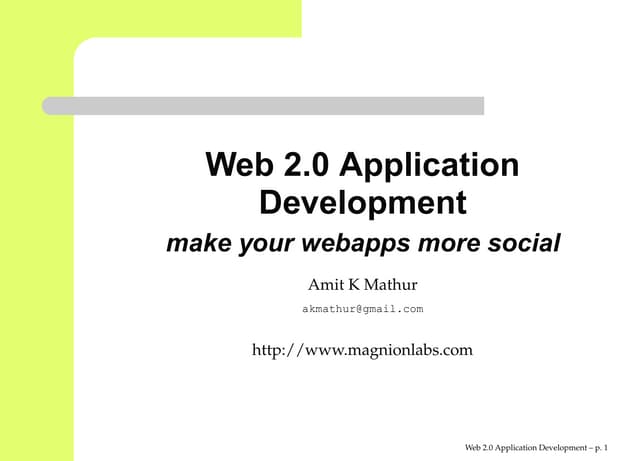 Web 2.0 Application Development

make your webapps more social

Amit K Mathur

akmathur@gmail.com

http://www.magnionlabs.com

Web 2.0 Application Development – p. 1